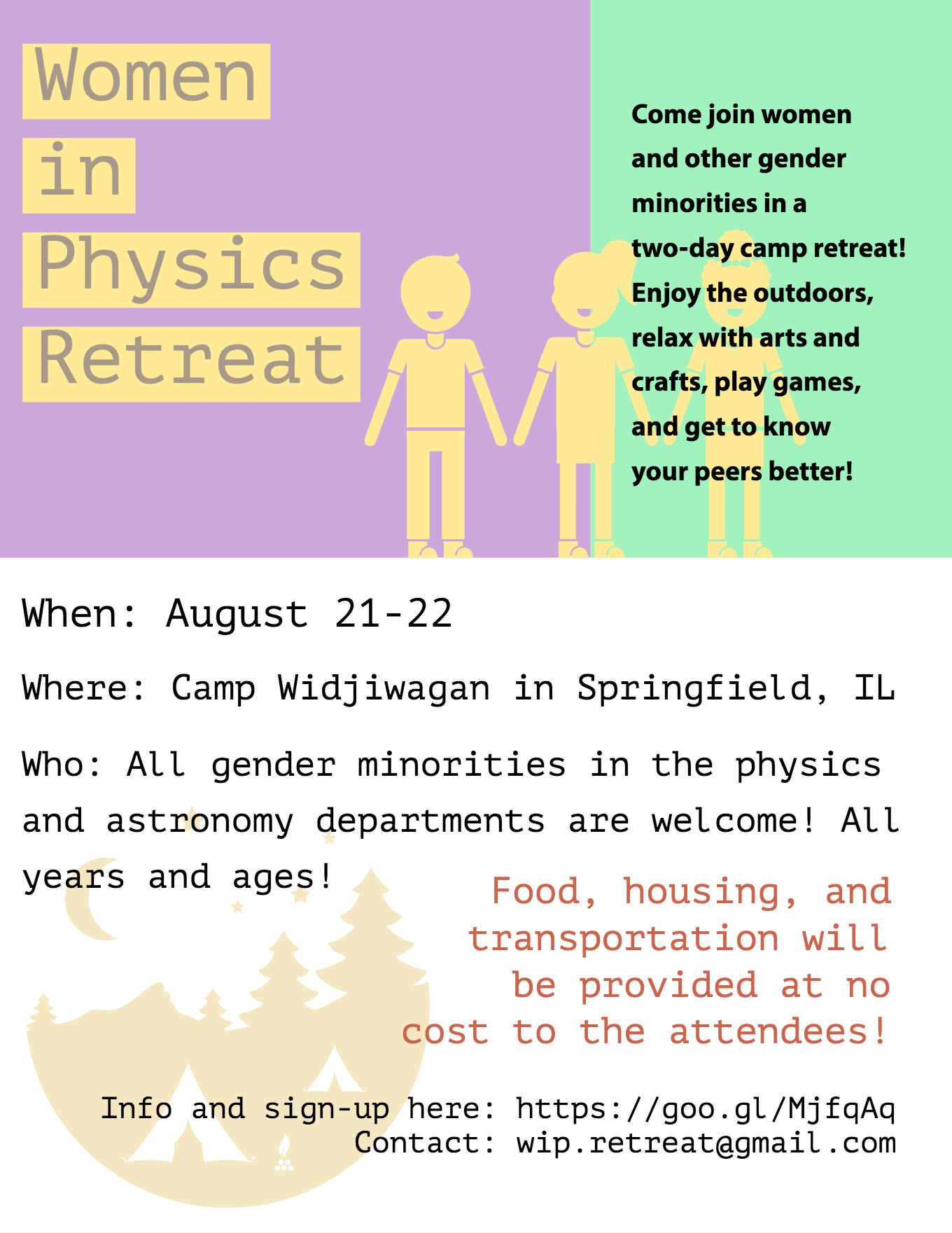 Women
in
Physics
Retreat

Come join women and other gender minorities in a two-day camp retreat! Enjoy the outdoors, relax with arts and crafts, play games, and get to know your peers better!

When: August 21-22

Where: Camp Widjiwagan in Springfield, IL

Who: All gender minorities in the physics and astronomy departments are welcome! All years and ages!

Food, housing, and transportation will be provided at no cost to the attendees!

Info and sign-up here: https://goo.gl/MjfqAq
Contact: wip.retreat@gmail.com